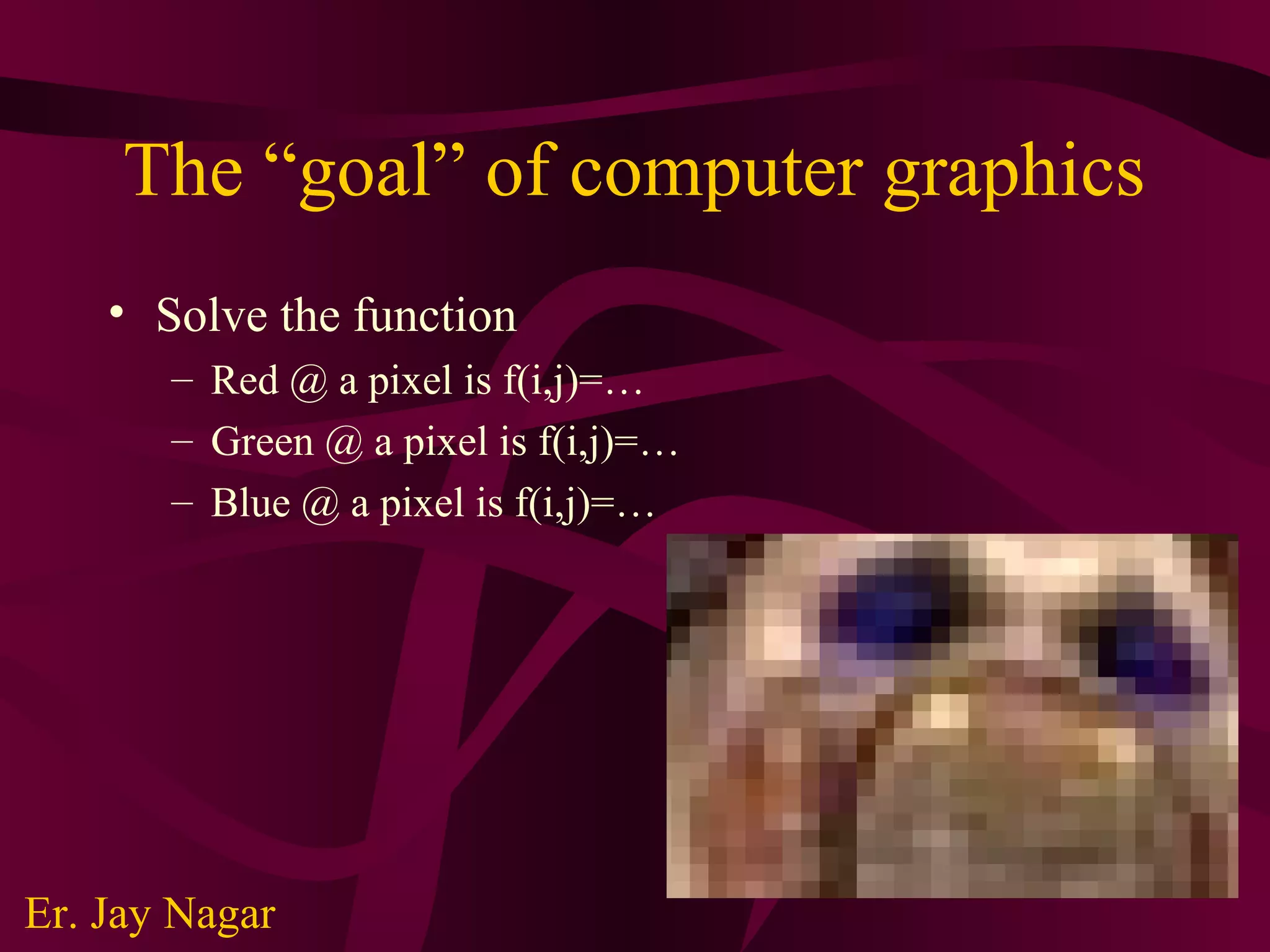 The “goal” of computer graphics

• Solve the function
  – Red @ a pixel is f(i,j)=…
  – Green @ a pixel is f(i,j)=…
  – Blue @ a pixel is f(i,j)=…

Er. Jay Nagar